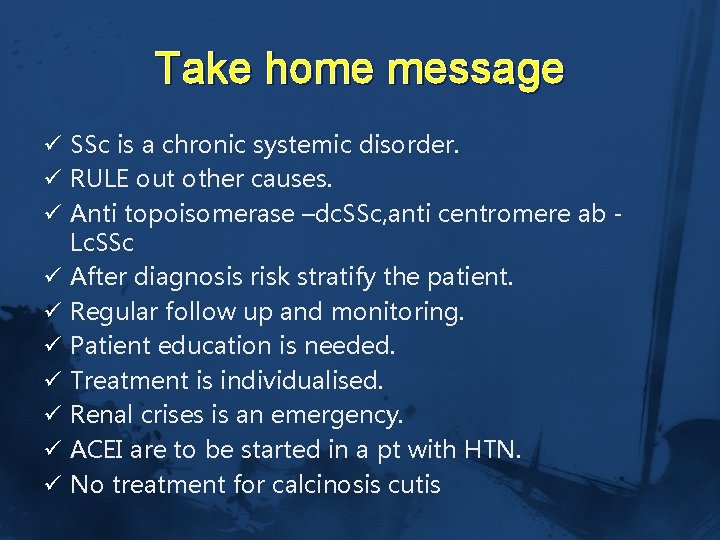 Take home message

✓ SSc is a chronic systemic disorder.
✓ RULE out other causes.
✓ Anti topoisomerase –dcSSc,anti centromere ab - LcSSc
✓ After diagnosis risk stratify the patient.
✓ Regular follow up and monitoring.
✓ Patient education is needed.
✓ Treatment is individualised.
✓ Renal crises is an emergency.
✓ ACEI are to be started in a pt with HTN.
✓ No treatment for calcinosis cutis